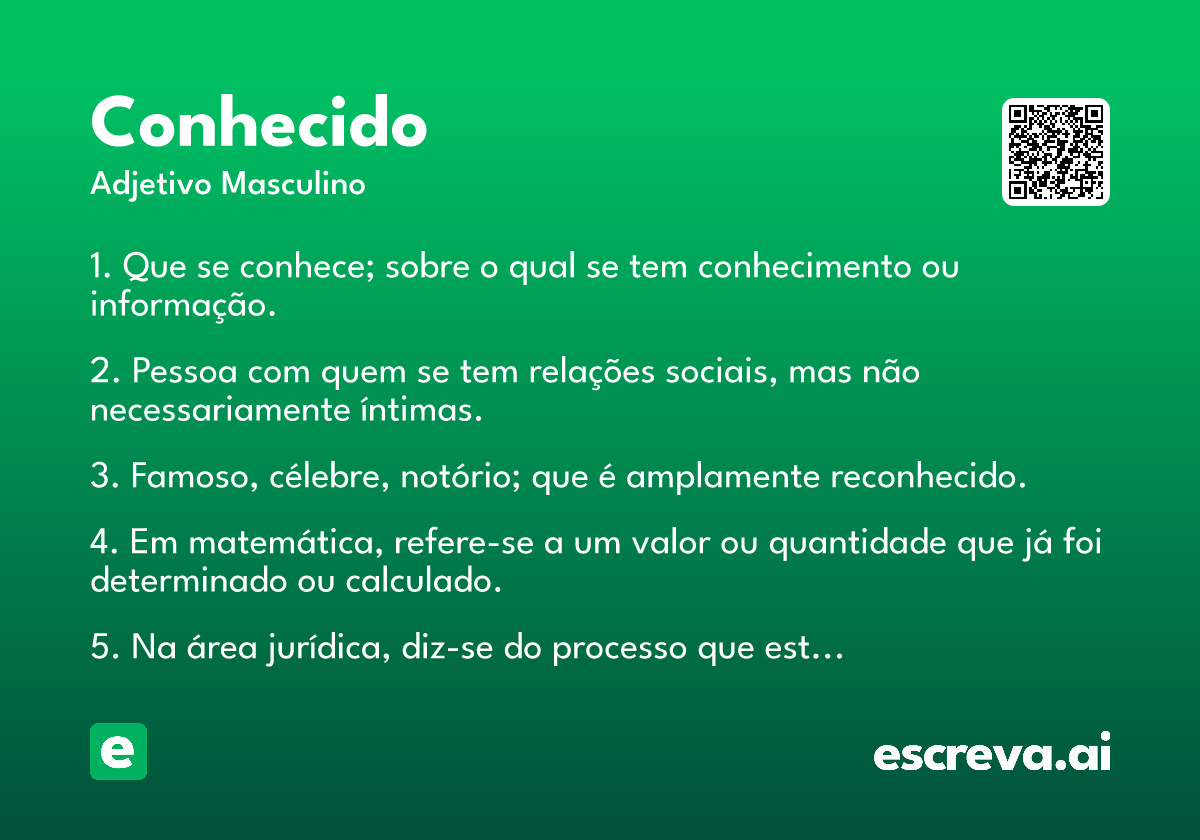 Conhecido
Adjetivo Masculino

1. Que se conhece; sobre o qual se tem conhecimento ou informação.

2. Pessoa com quem se tem relações sociais, mas não necessariamente íntimas.

3. Famoso, célebre, notório; que é amplamente reconhecido.

4. Em matemática, refere-se a um valor ou quantidade que já foi determinado ou calculado.

5. Na área jurídica, diz-se do processo que est…

e

escreva.ai